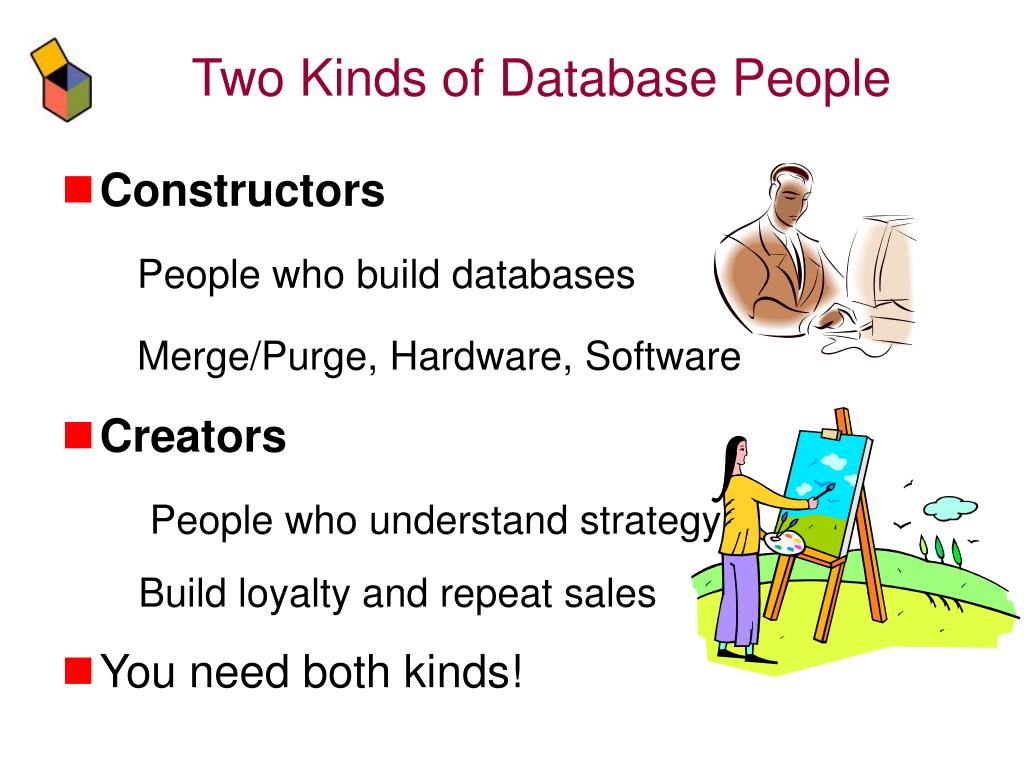 Two Kinds of Database People

Constructors

People who build databases

Merge/Purge, Hardware, Software

Creators

People who understand strategy

Build loyalty and repeat sales

You need both kinds!